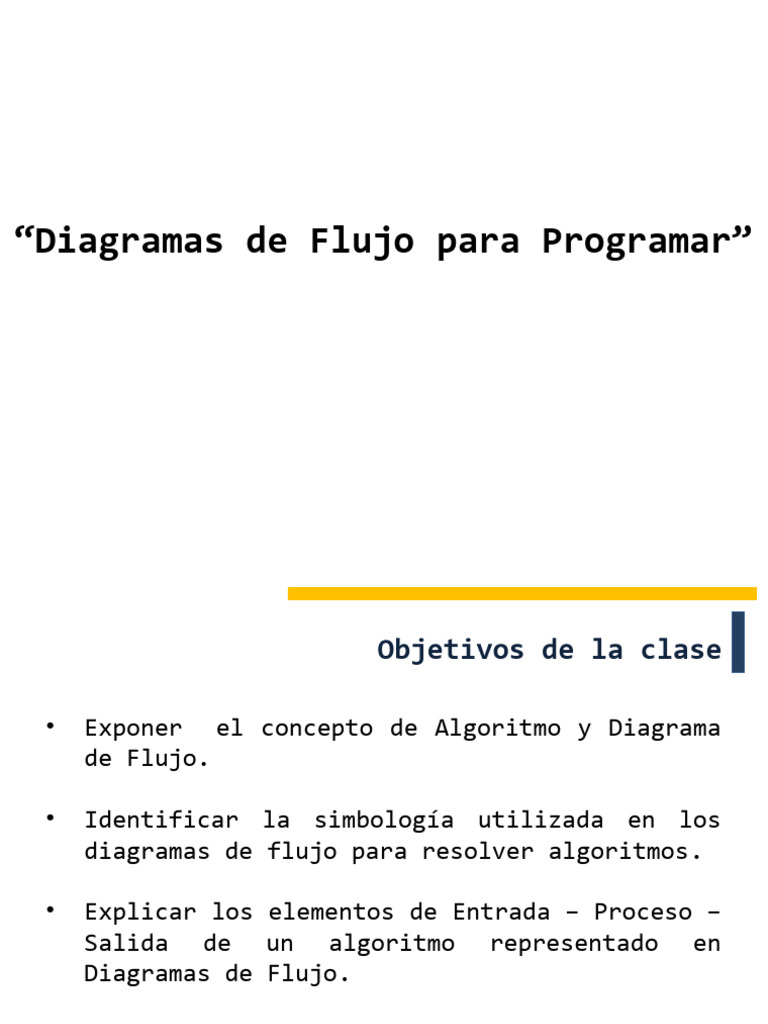 “Diagramas de Flujo para Programar”

Objetivos de la clase

• Exponer el concepto de Algoritmo y Diagrama de Flujo.

• Identificar la simbología utilizada en los diagramas de flujo para resolver algoritmos.

• Explicar los elementos de Entrada – Proceso – Salida de un algoritmo representado en Diagramas de Flujo.